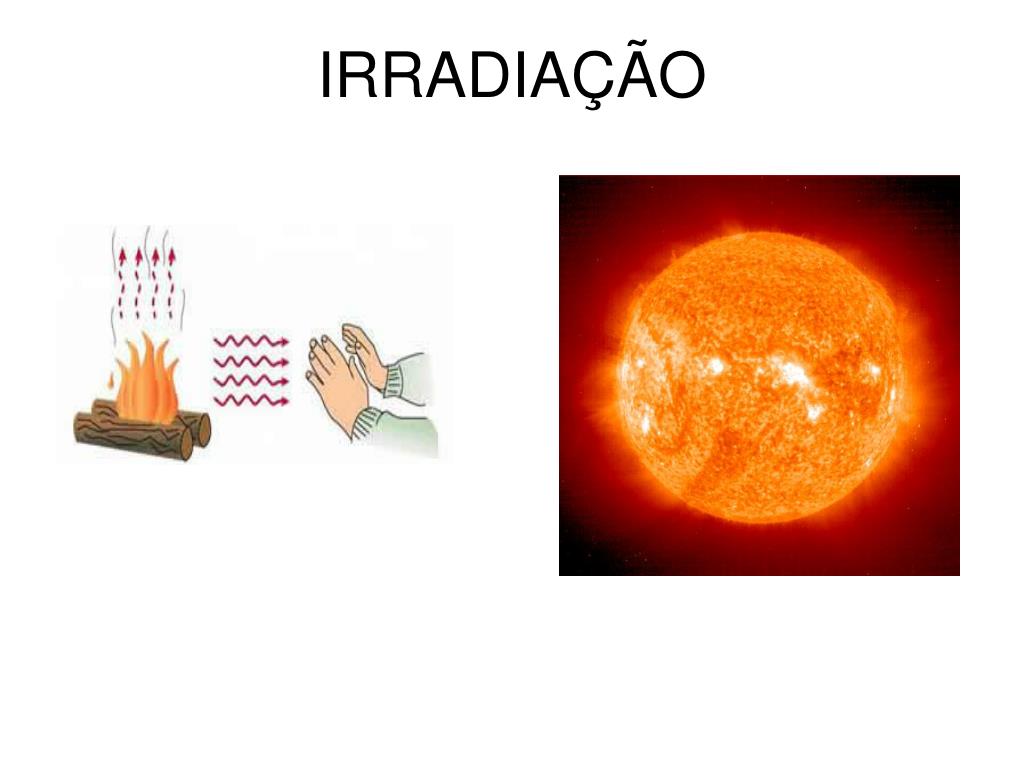 IRRADIAÇÃO